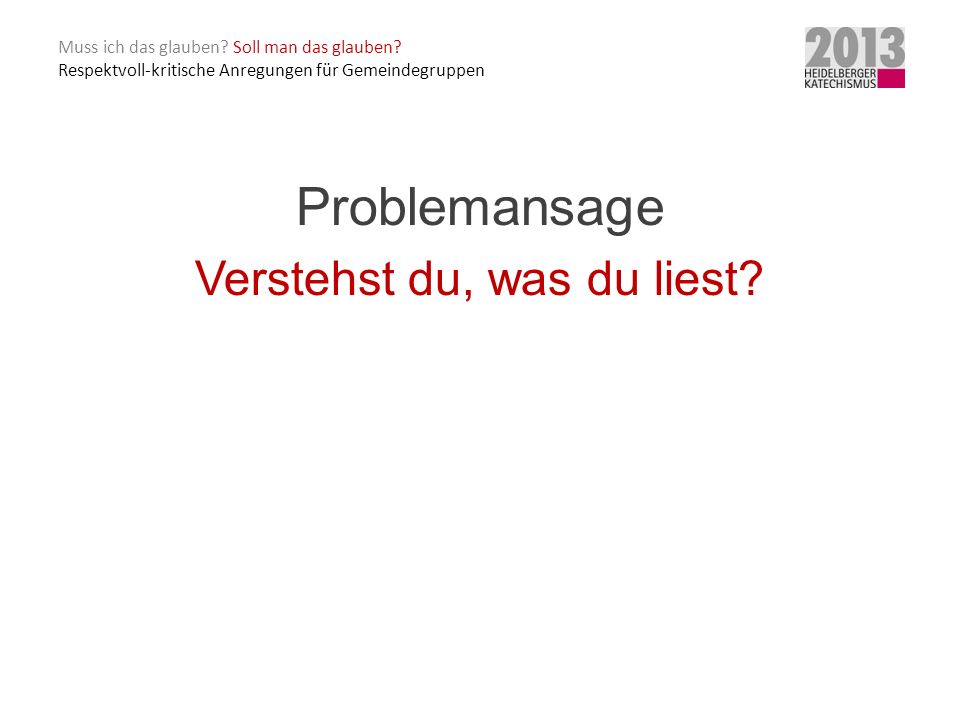 Muss ich das glauben? Soll man das glauben?
Respektvoll-kritische Anregungen für Gemeindegruppen

2013
HEIDELBERGER
KATECHISMUS

Problemansage
Verstehst du, was du liest?